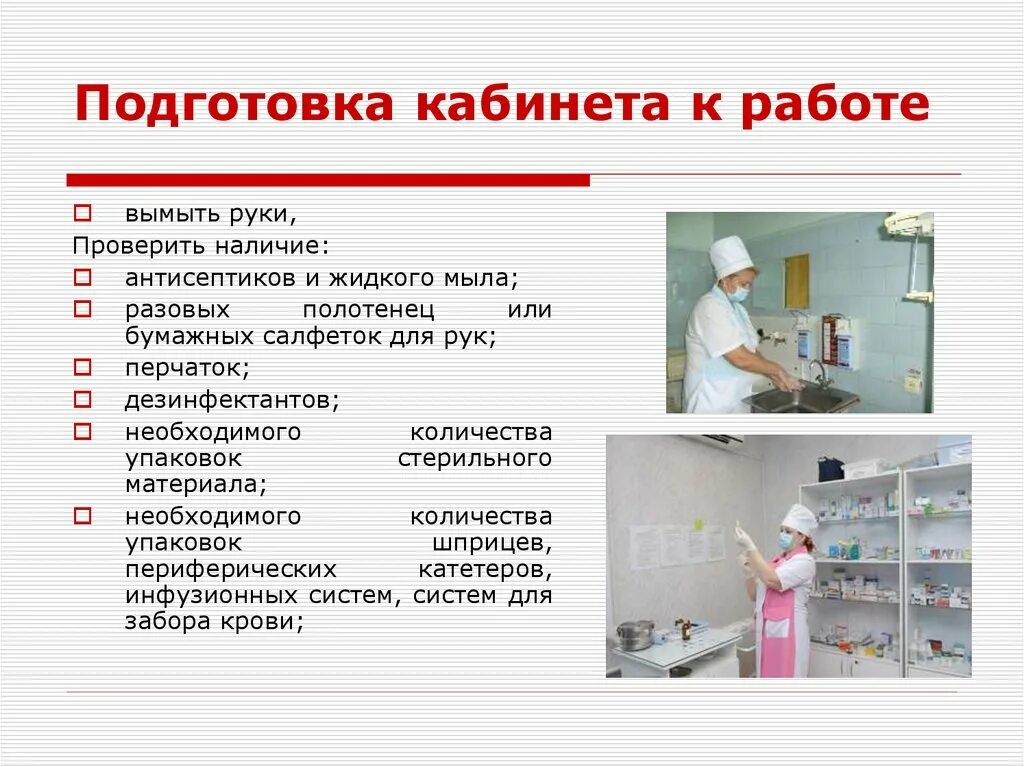 Подготовка кабинета к работе

вымыть руки,

Проверить наличие:

антисептиков и жидкого мыла;

разовых полотенец или бумажных салфеток для рук;

перчаток;

дезинфектантов;

необходимого количества упаковок стерильного материала;

необходимого количества упаковок шприцев, периферических катетеров, инфузионных систем, систем для забора крови;